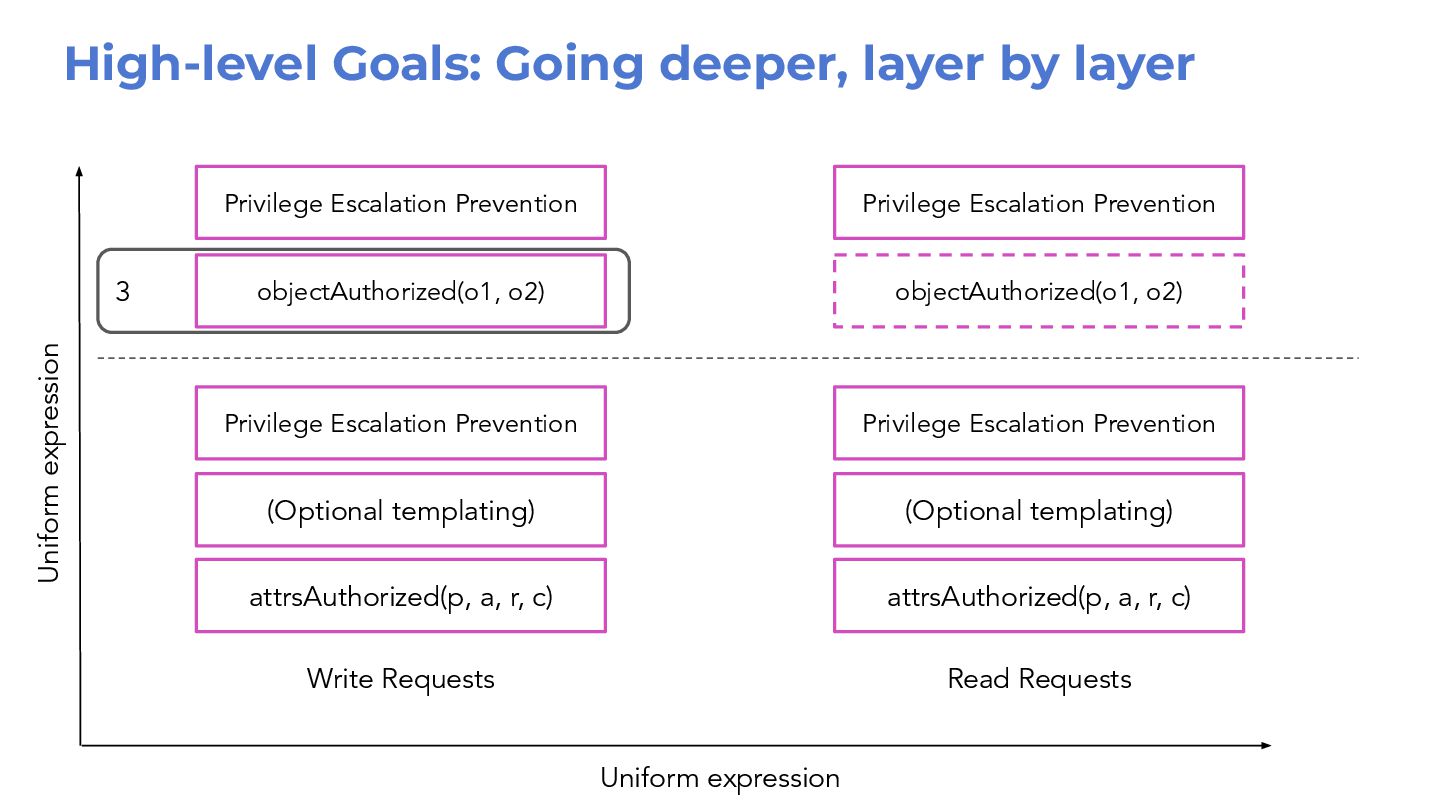 High-level Goals: Going deeper, layer by layer

Uniform expression

Privilege Escalation Prevention

3

objectAuthorized(o1, o2)

Privilege Escalation Prevention

(Optional templating)

attrsAuthorized(p, a, r, c)

Write Requests

Privilege Escalation Prevention

objectAuthorized(o1, o2)

Privilege Escalation Prevention

(Optional templating)

attrsAuthorized(p, a, r, c)

Read Requests

Uniform expression